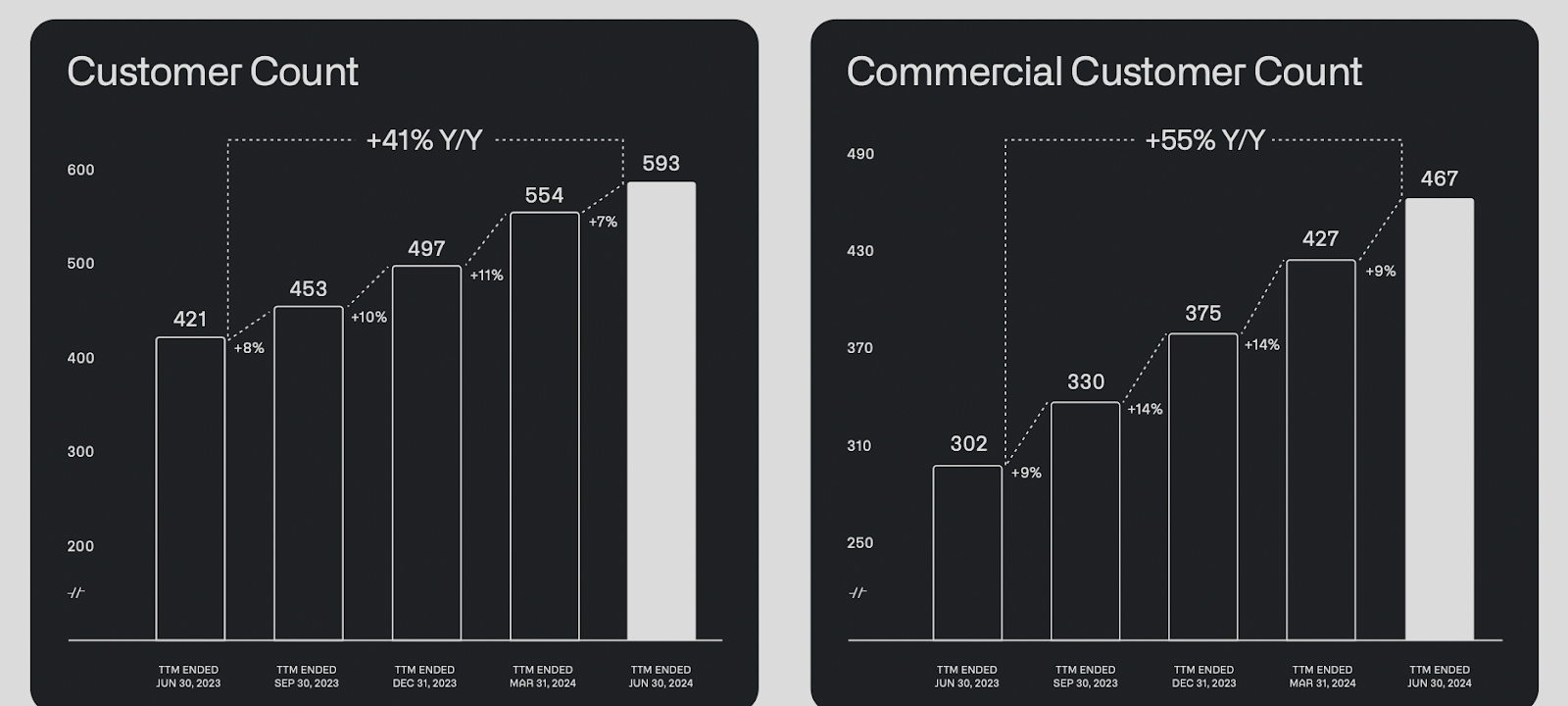 Customer Count

+41% Y/Y

600
500
400
300
200
-//-

421 +8%
453 +10%
497 +11%
554 +7%
593

TTM ENDED JUN 30, 2023
TTM ENDED SEP 30, 2023
TTM ENDED DEC 31, 2023
TTM ENDED MAR 31, 2024
TTM ENDED JUN 30, 2024

Commercial Customer Count

+55% Y/Y

490
430
370
310
250
-//-

302 +9%
330 +14%
375 +14%
427 +9%
467

TTM ENDED JUN 30, 2023
TTM ENDED SEP 30, 2023
TTM ENDED DEC 31, 2023
TTM ENDED MAR 31, 2024
TTM ENDED JUN 30, 2024